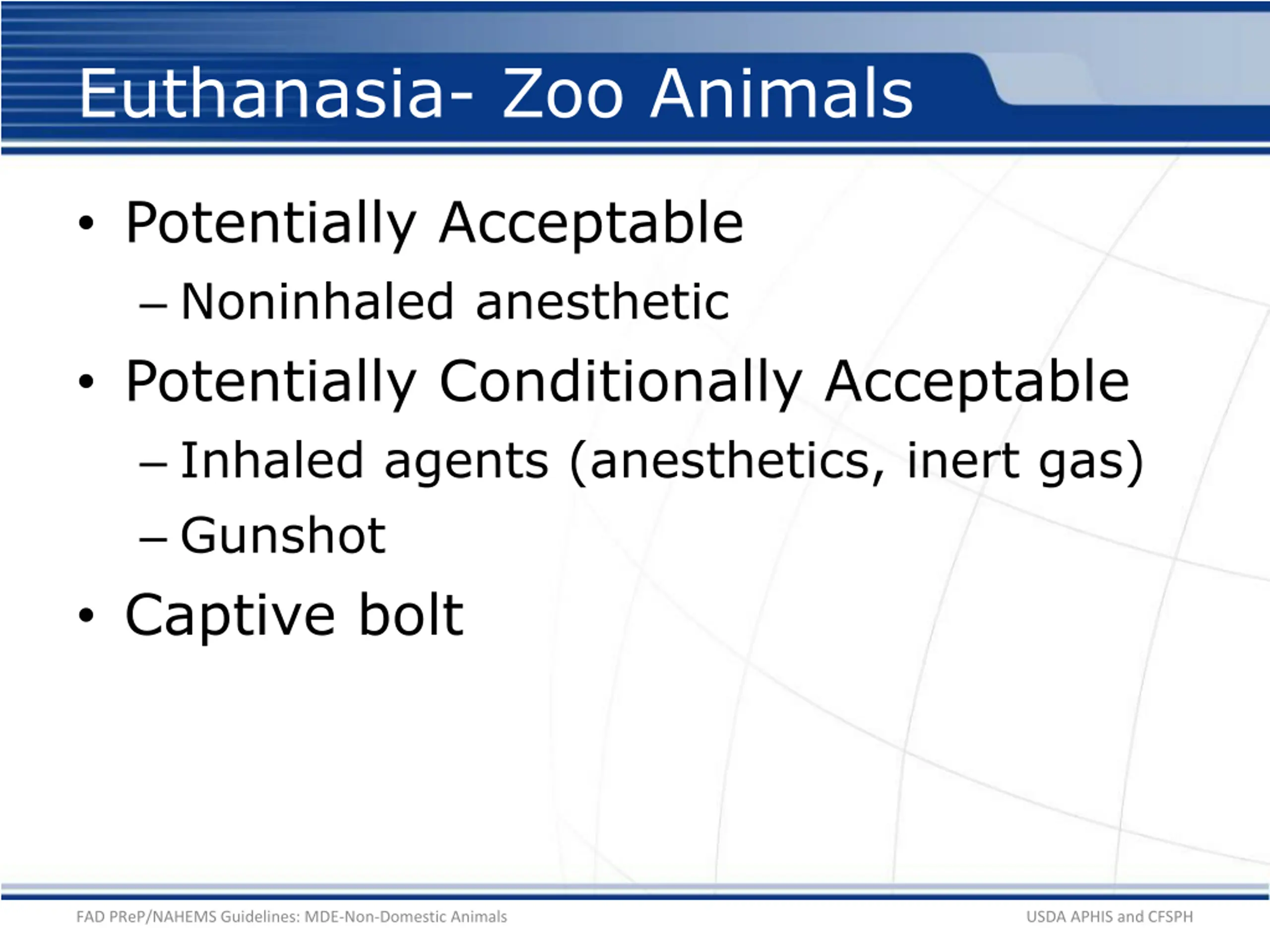 Euthanasia- Zoo Animals

• Potentially Acceptable
– Noninhaled anesthetic
• Potentially Conditionally Acceptable
– Inhaled agents (anesthetics, inert gas)
– Gunshot
• Captive bolt

FAD PReP/NAHEMS Guidelines: MDE-Non-Domestic Animals

USDA APHIS and CFSPH